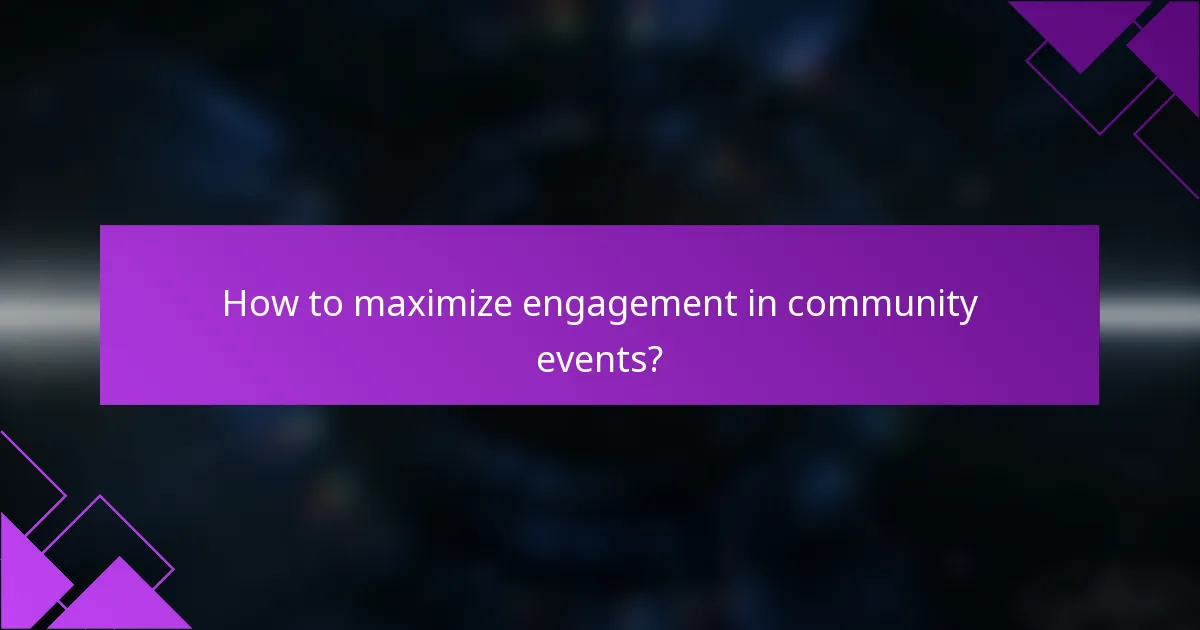 How to maximize engagement in community events?